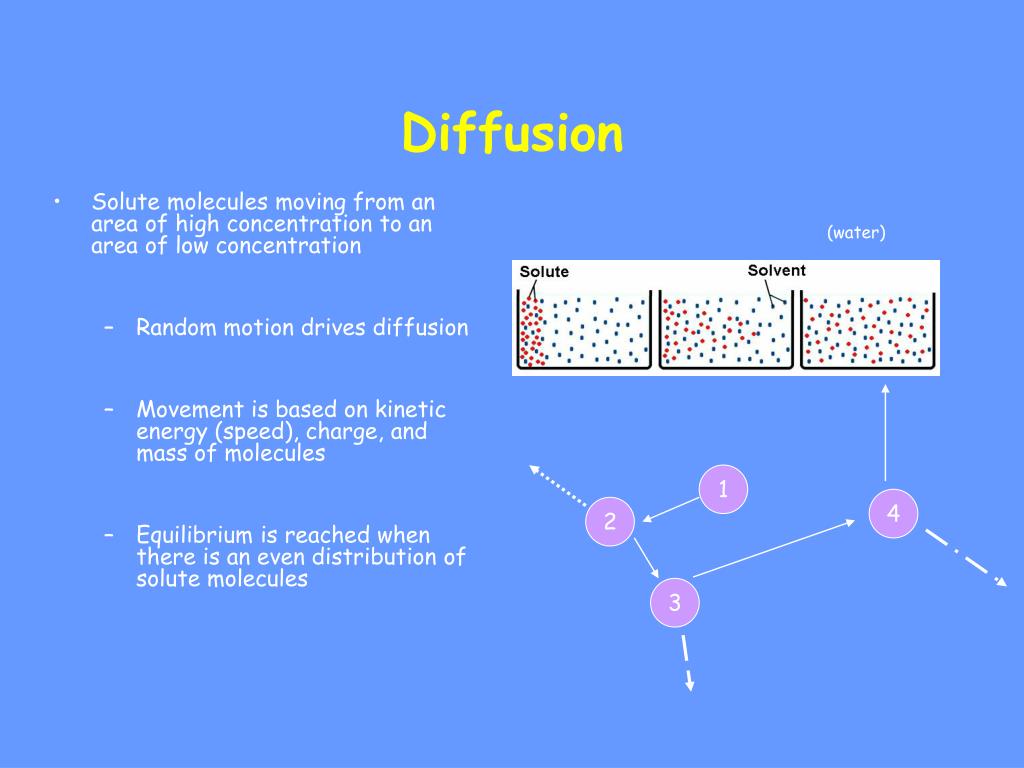 Diffusion

• Solute molecules moving from an area of high concentration to an area of low concentration

– Random motion drives diffusion

– Movement is based on kinetic energy (speed), charge, and mass of molecules

– Equilibrium is reached when there is an even distribution of solute molecules

(water)

Solute

Solvent

1

2

3

4